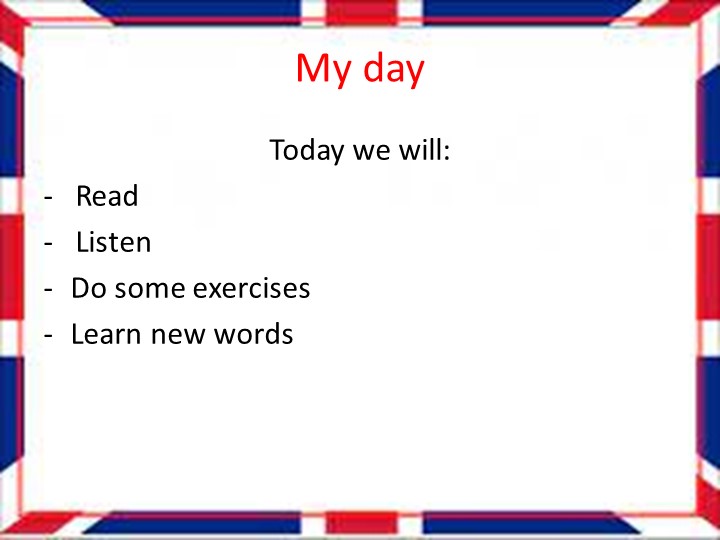 My day

Today we will:

- Read
- Listen
- Do some exercises
- Learn new words